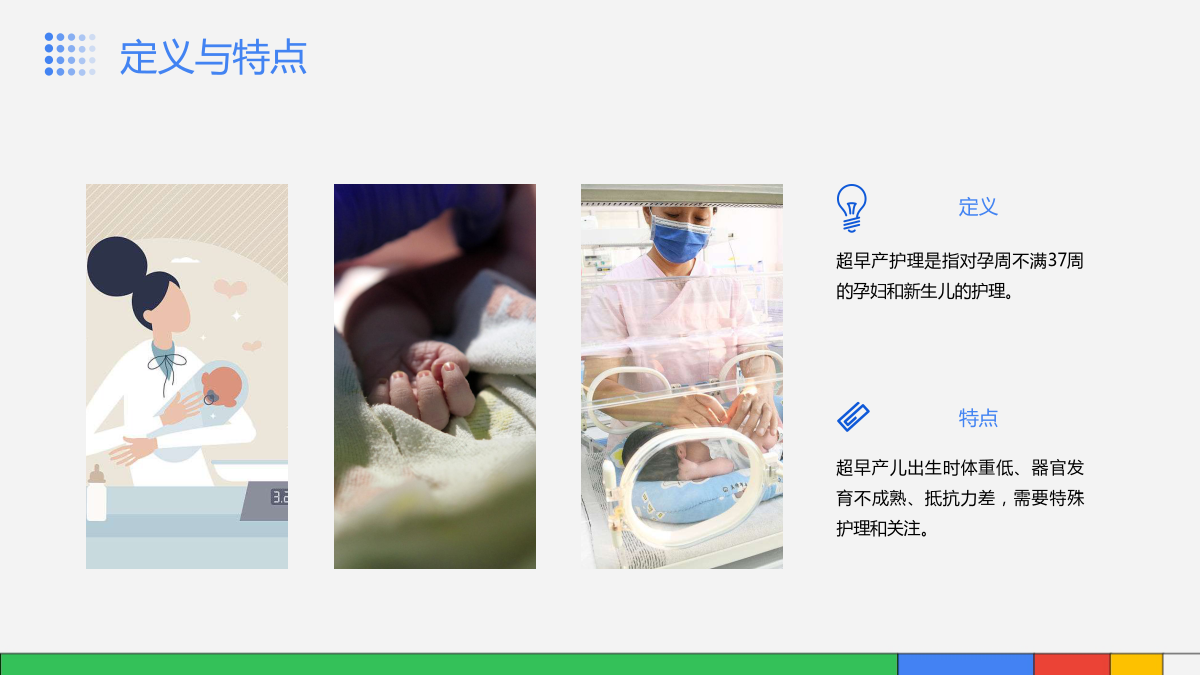 定义与特点

3.2

定义

超早产护理是指对孕周不满37周的孕妇和新生儿的护理。

特点

超早产儿出生时体重低、器官发育不成熟、抵抗力差，需要特殊护理和关注。